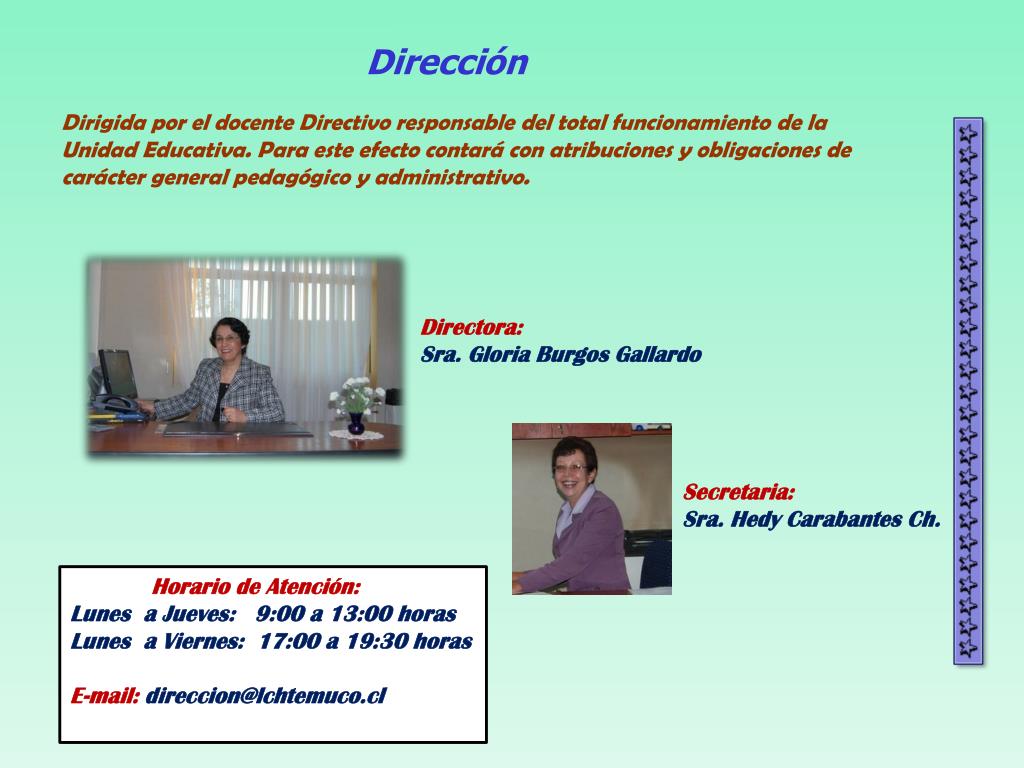 Dirección

Dirigida por el docente Directivo responsable del total funcionamiento de la Unidad Educativa. Para este efecto contará con atribuciones y obligaciones de carácter general pedagógico y administrativo.

Directora:
Sra. Gloria Burgos Gallardo

Secretaria:
Sra. Hedy Carabantes Ch.

Horario de Atención:
Lunes a Jueves: 9:00 a 13:00 horas
Lunes a Viernes: 17:00 a 19:30 horas

E-mail: direccion@lchtemuco.cl